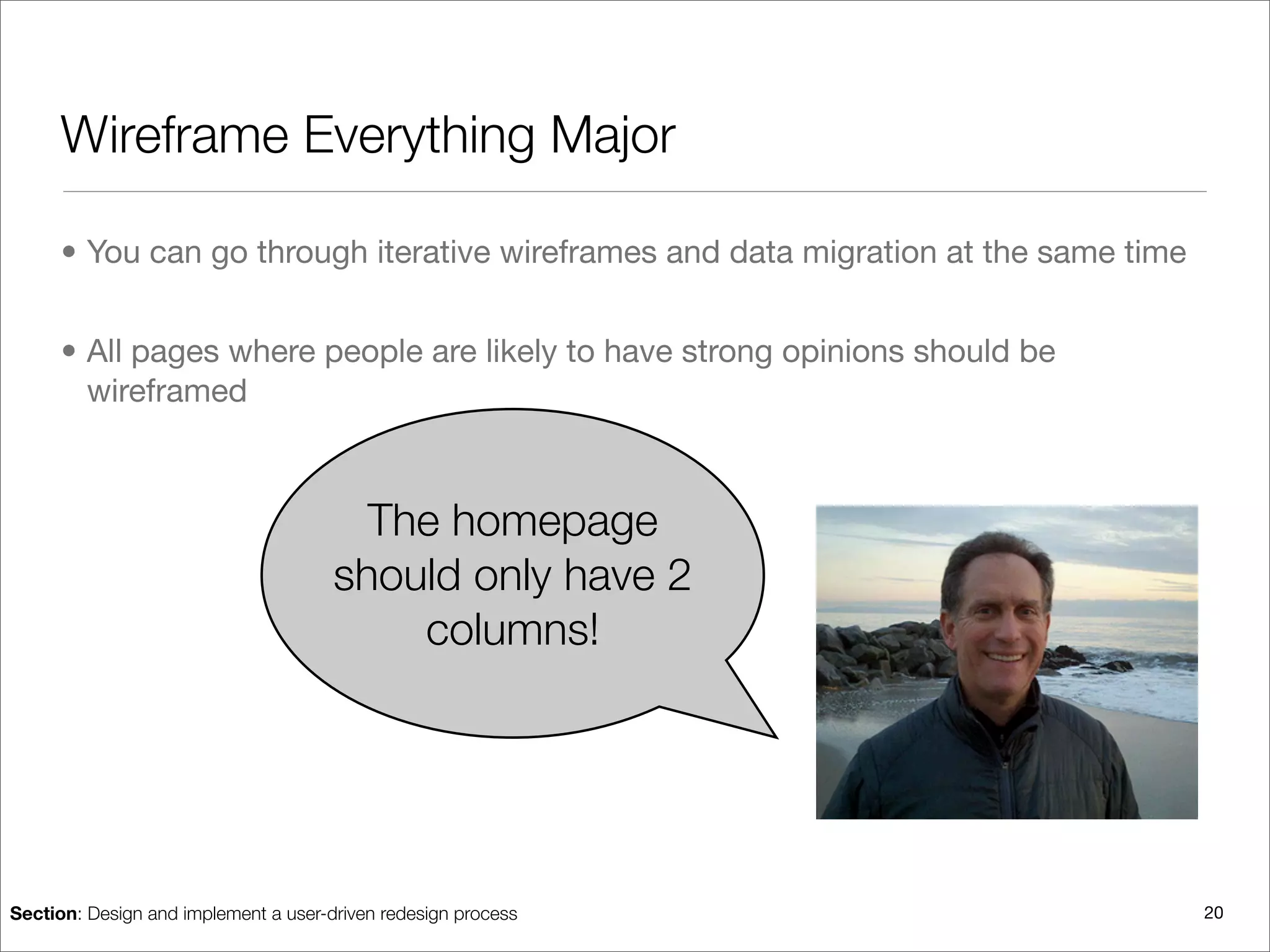 Wireframe Everything Major

• You can go through iterative wireframes and data migration at the same time

• All pages where people are likely to have strong opinions should be wireframed

The homepage should only have 2 columns!

Section: Design and implement a user-driven redesign process

20